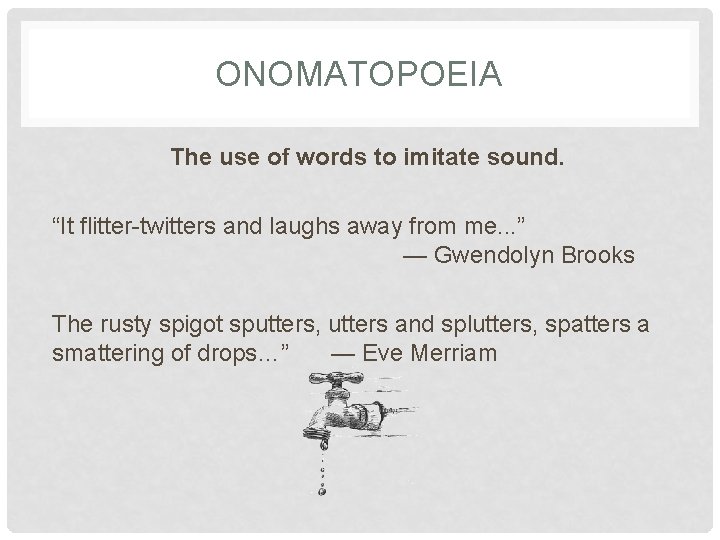 ONOMATOPOEIA

The use of words to imitate sound.

“It flitter-twitters and laughs away from me...”
— Gwendolyn Brooks

The rusty spigot sputters, utters and splutters, spatters a smattering of drops…” — Eve Merriam